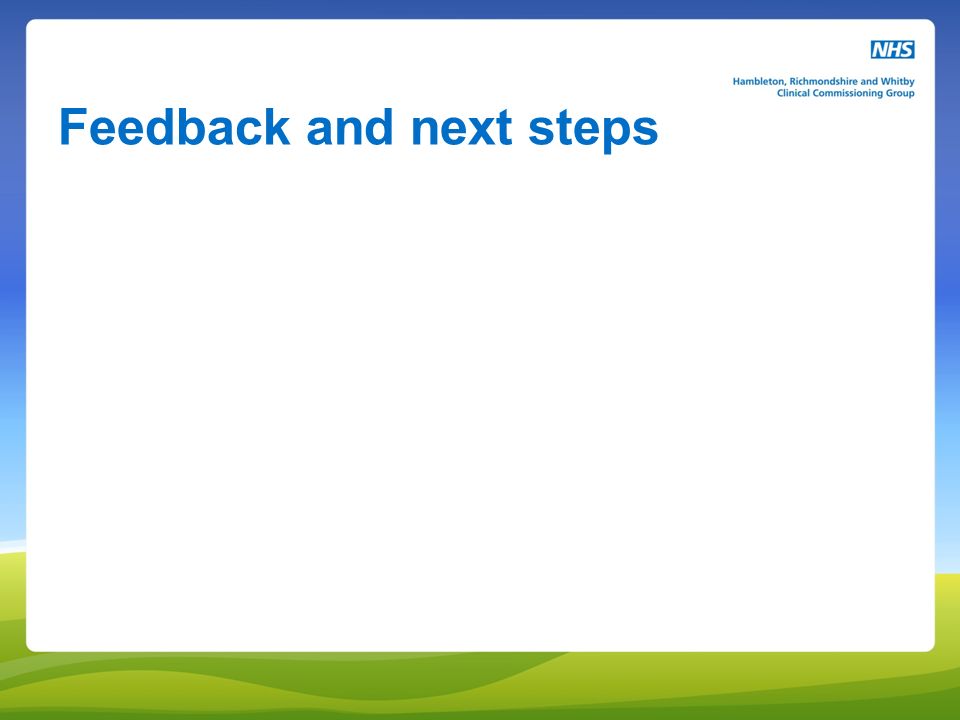 NHS
Hambleton, Richmondshire and Whitby
Clinical Commissioning Group

Feedback and next steps